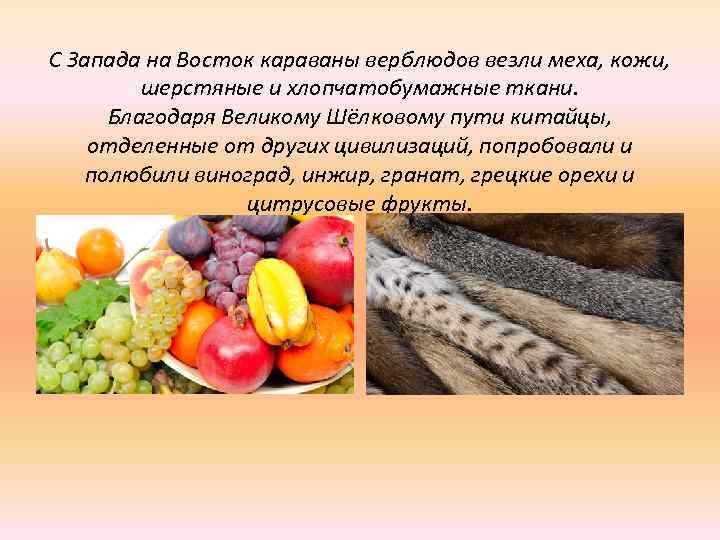 С Запада на Восток караваны верблюдов везли меха, кожи, шерстяные и хлопчатобумажные ткани.
Благодаря Великому Шёлковому пути китайцы, отделенные от других цивилизаций, попробовали и полюбили виноград, инжир, гранат, грецкие орехи и цитрусовые фрукты.